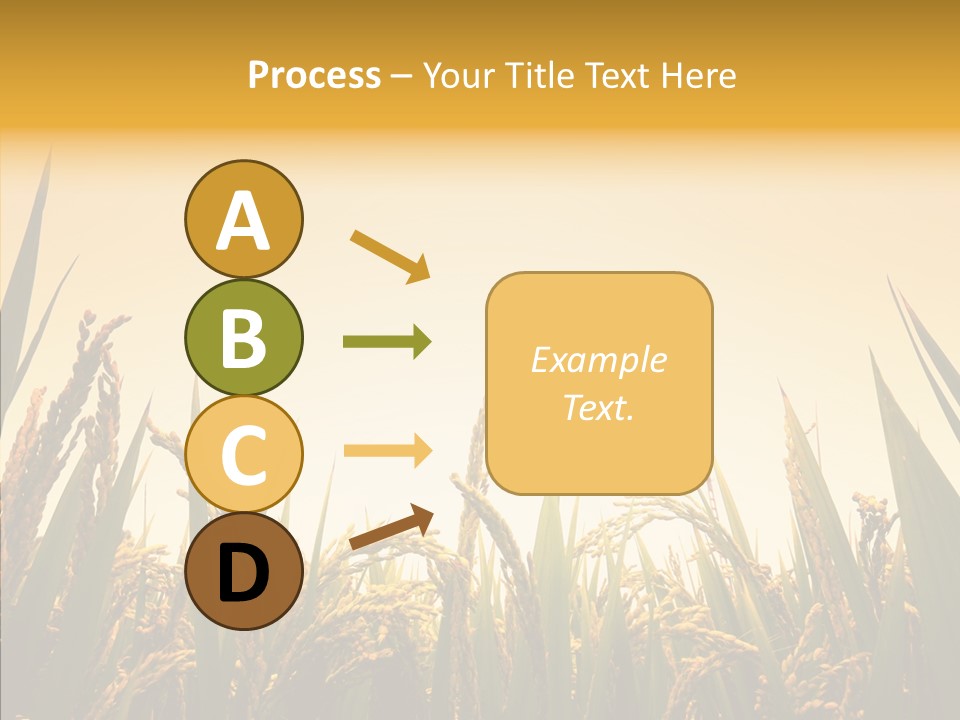 Process – Your Title Text Here

A

B

C

D

Example Text.